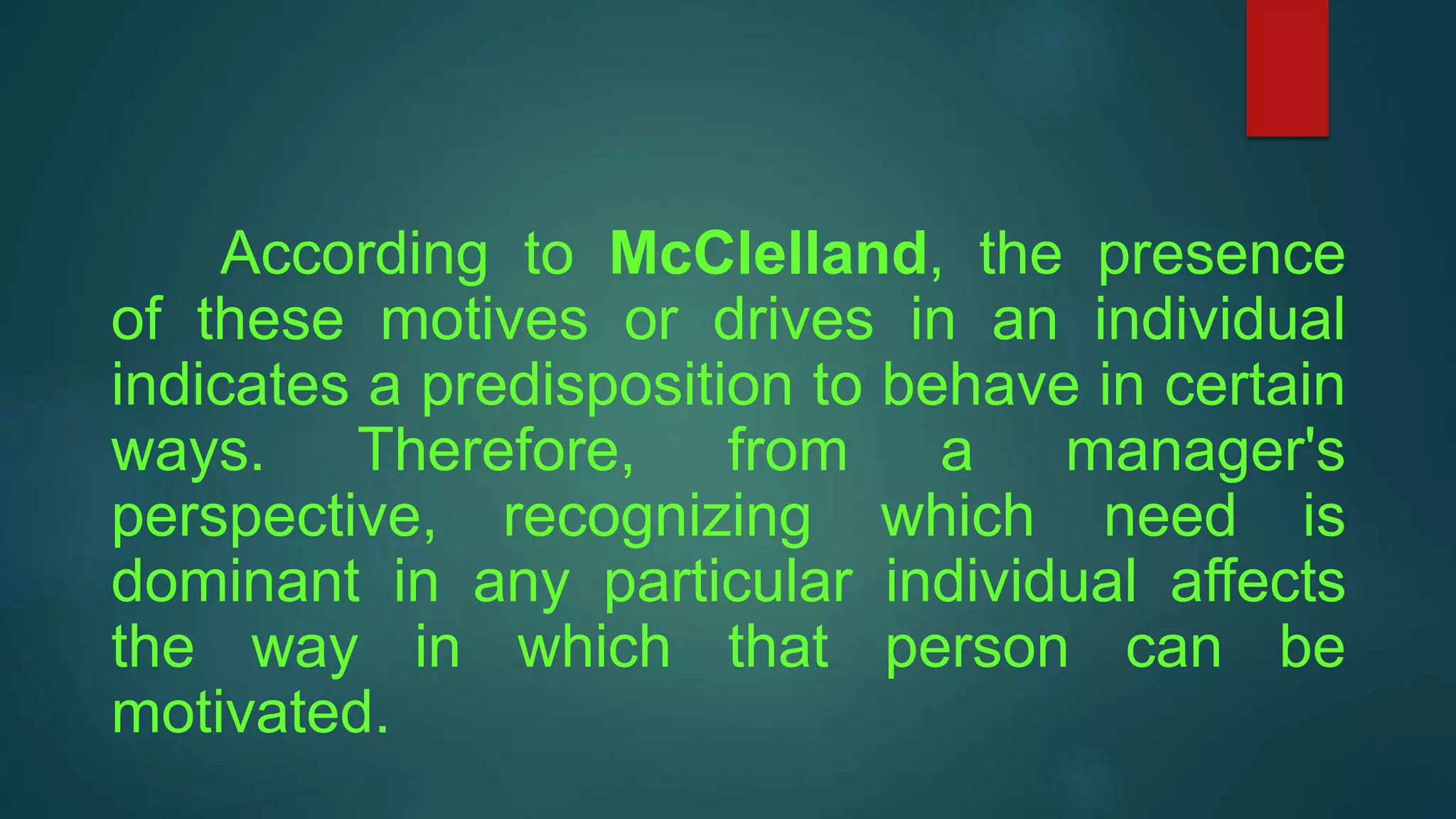 According to McClelland, the presence of these motives or drives in an individual indicates a predisposition to behave in certain ways. Therefore, from a manager's perspective, recognizing which need is dominant in any particular individual affects the way in which that person can be motivated.